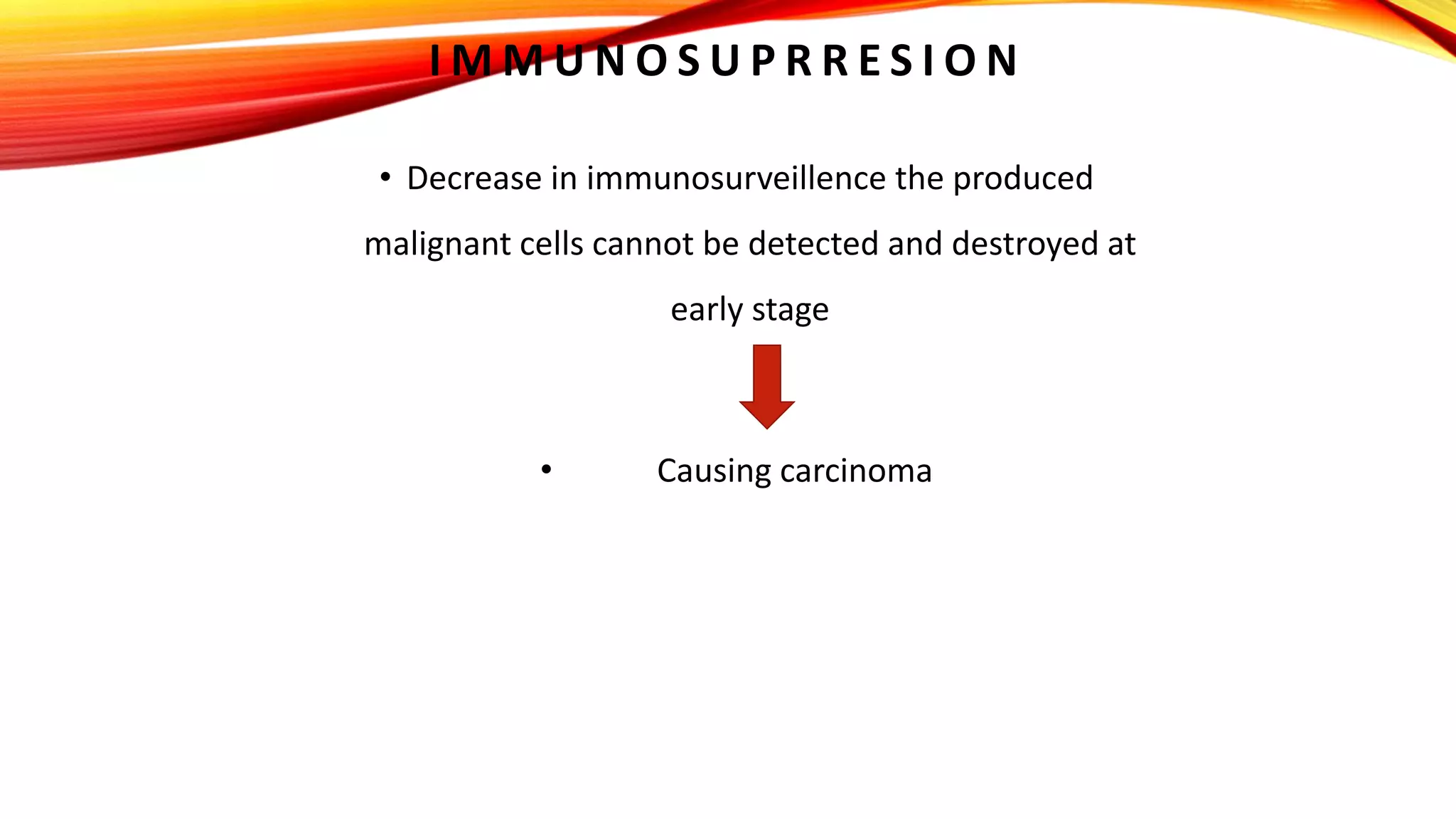 IMMUNOSUPRRESION

• Decrease in immunosurveillence the produced malignant cells cannot be detected and destroyed at early stage

• Causing carcinoma